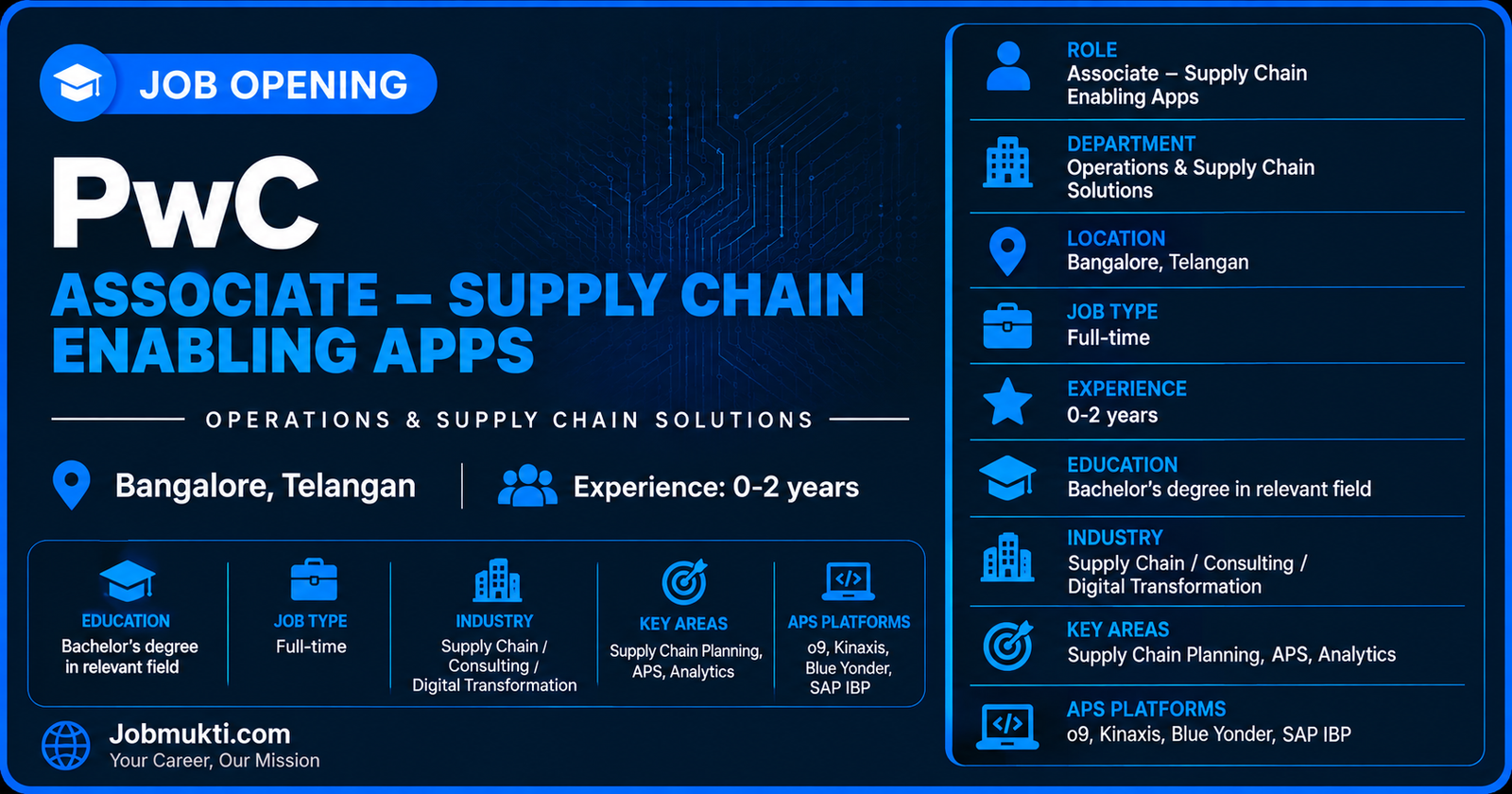 JOB OPENING

PwC

ASSOCIATE – SUPPLY CHAIN ENABLING APPS

OPERATIONS & SUPPLY CHAIN SOLUTIONS

Bangalore, Telangan

Experience: 0-2 years

EDUCATION
Bachelor's degree in relevant field

JOB TYPE
Full-time

INDUSTRY
Supply Chain / Consulting / Digital Transformation

KEY AREAS
Supply Chain Planning, APS, Analytics

APS PLATFORMS
o9, Kinaxis, Blue Yonder, SAP IBP

Jobmukti.com
Your Career, Our Mission

ROLE
Associate – Supply Chain Enabling Apps

DEPARTMENT
Operations & Supply Chain Solutions

LOCATION
Bangalore, Telangan

JOB TYPE
Full-time

EXPERIENCE
0-2 years

EDUCATION
Bachelor's degree in relevant field

INDUSTRY
Supply Chain / Consulting / Digital Transformation

KEY AREAS
Supply Chain Planning, APS, Analytics

APS PLATFORMS
o9, Kinaxis, Blue Yonder, SAP IBP